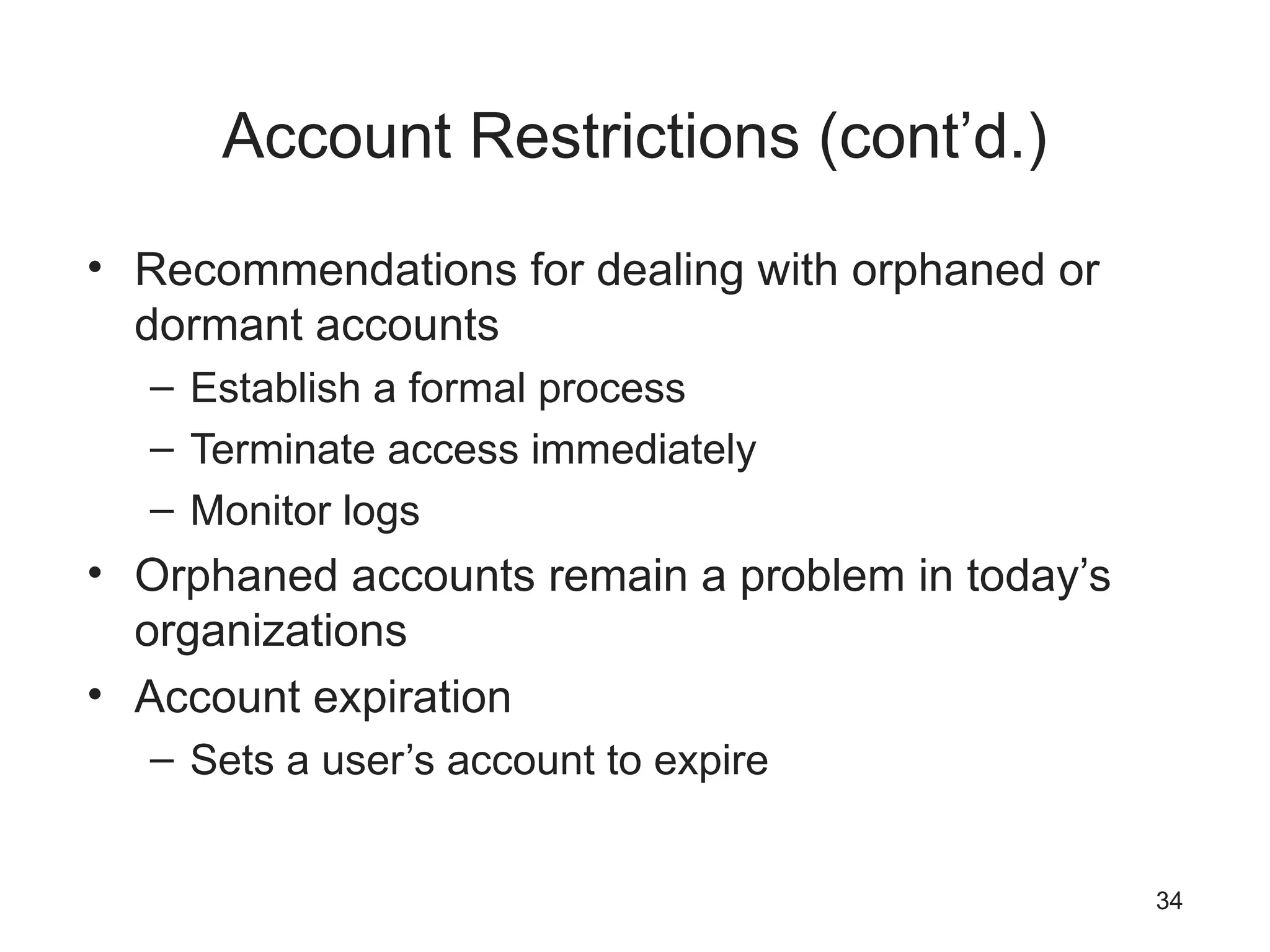 Account Restrictions (cont’d.)

• Recommendations for dealing with orphaned or dormant accounts
 – Establish a formal process
 – Terminate access immediately
 – Monitor logs
• Orphaned accounts remain a problem in today’s organizations
• Account expiration
 – Sets a user’s account to expire

34